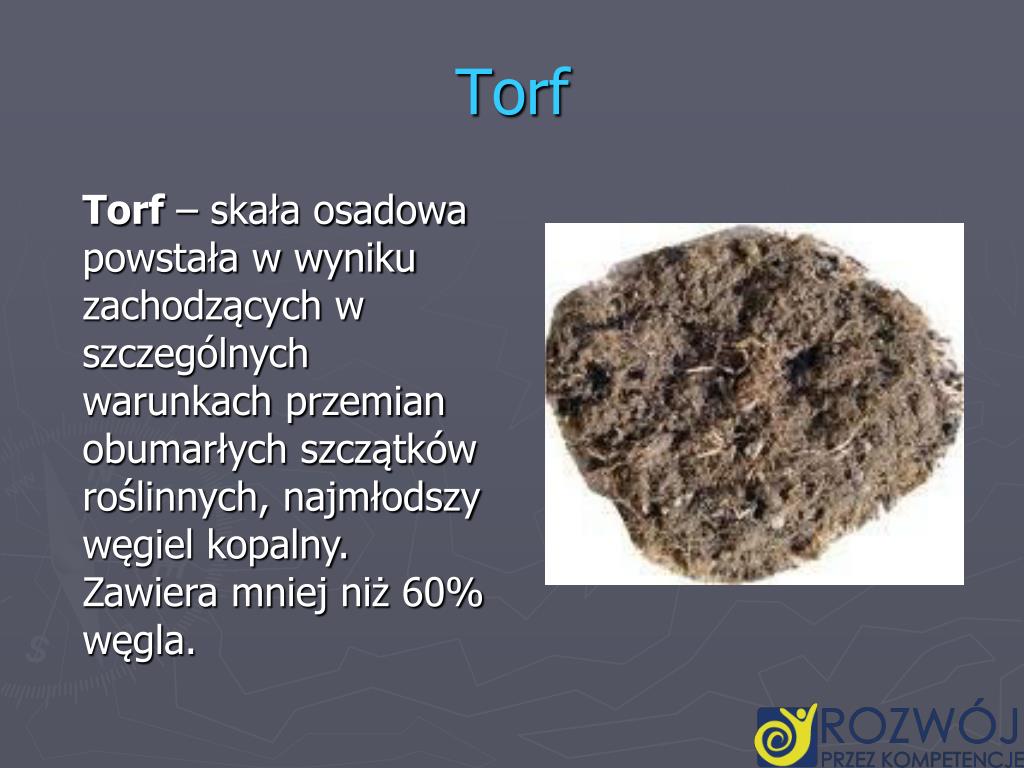 Torf

Torf – skała osadowa powstała w wyniku zachodzących w szczególnych warunkach przemian obumarłych szczątków roślinnych, najmłodszy węgiel kopalny. Zawiera mniej niż 60% węgla.

ROZWÓJ
PRZEZ KOMPETENCJE